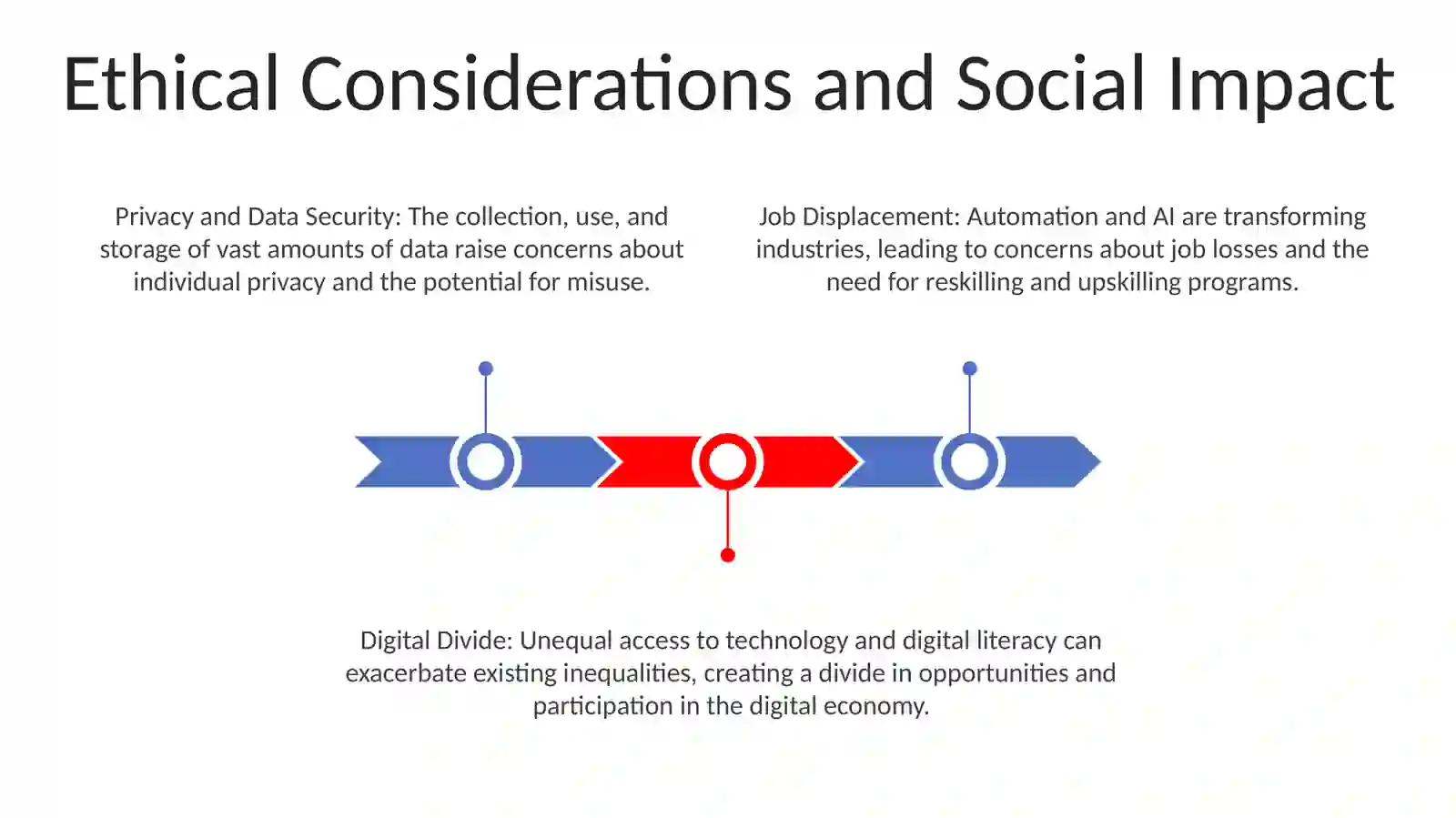 Ethical Considerations and Social Impact

Privacy and Data Security: The collection, use, and storage of vast amounts of data raise concerns about individual privacy and the potential for misuse.

Job Displacement: Automation and AI are transforming industries, leading to concerns about job losses and the need for reskilling and upskilling programs.

Digital Divide: Unequal access to technology and digital literacy can exacerbate existing inequalities, creating a divide in opportunities and participation in the digital economy.